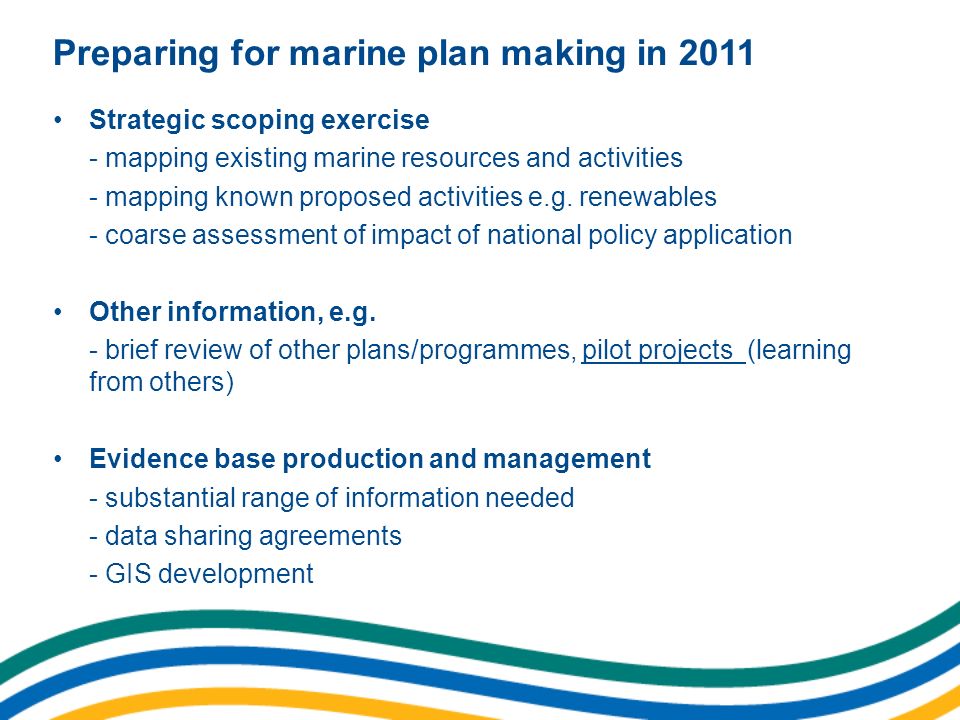 Preparing for marine plan making in 2011

• Strategic scoping exercise
- mapping existing marine resources and activities
- mapping known proposed activities e.g. renewables
- coarse assessment of impact of national policy application

• Other information, e.g.
- brief review of other plans/programmes, pilot projects (learning from others)

• Evidence base production and management
- substantial range of information needed
- data sharing agreements
- GIS development